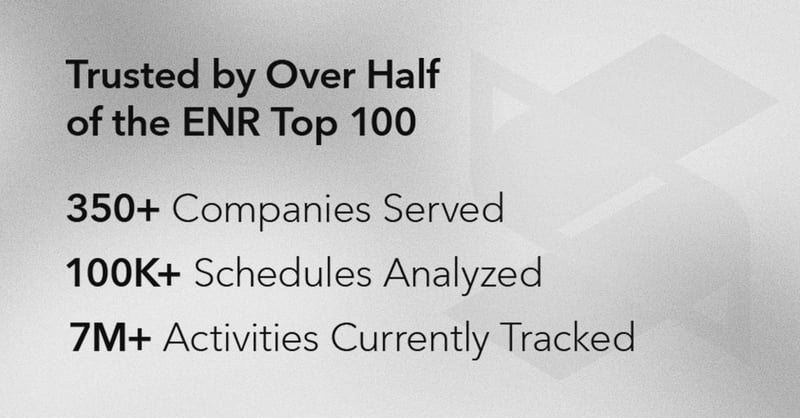 Trusted by Over Half of the ENR Top 100

350+ Companies Served

100K+ Schedules Analyzed

7M+ Activities Currently Tracked